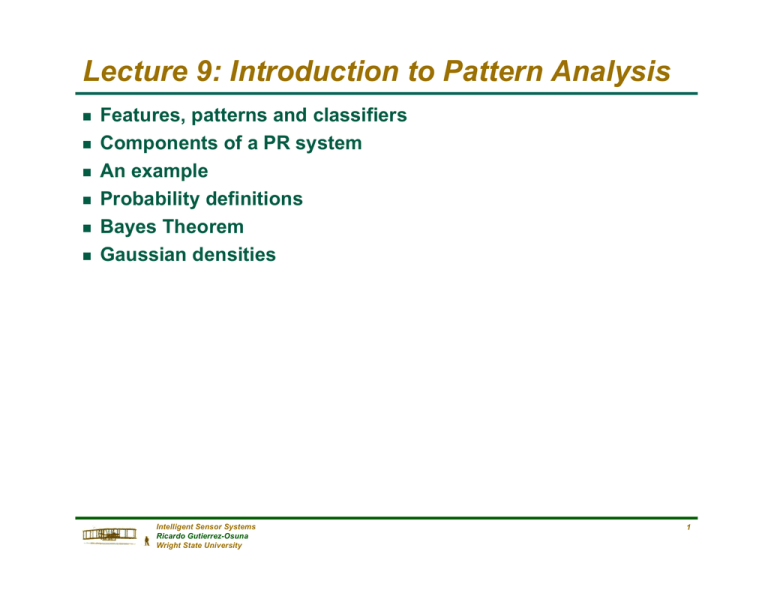 Lecture 9: Introduction to Pattern Analysis

- Features, patterns and classifiers
- Components of a PR system
- An example
- Probability definitions
- Bayes Theorem
- Gaussian densities

Intelligent Sensor Systems
Ricardo Gutierrez-Osuna
Wright State University

1